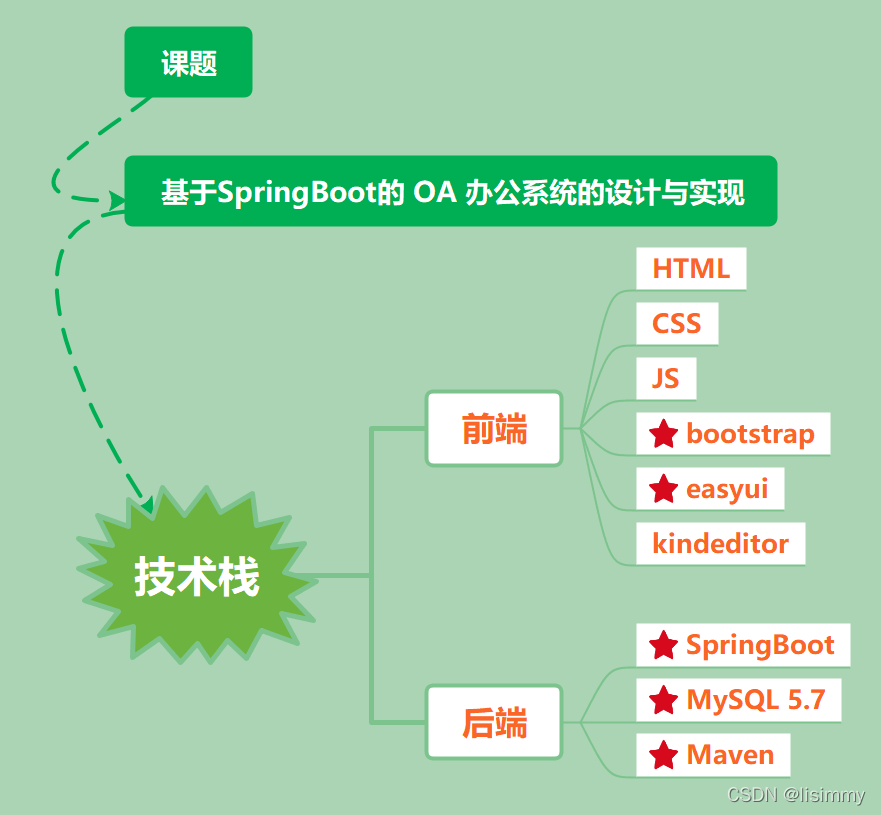 课题

基于SpringBoot的 OA 办公系统的设计与实现

技术栈

前端

HTML

CSS

JS

bootstrap

easyui

kindeditor

后端

SpringBoot

MySQL 5.7

Maven

CSDN @lisimmy